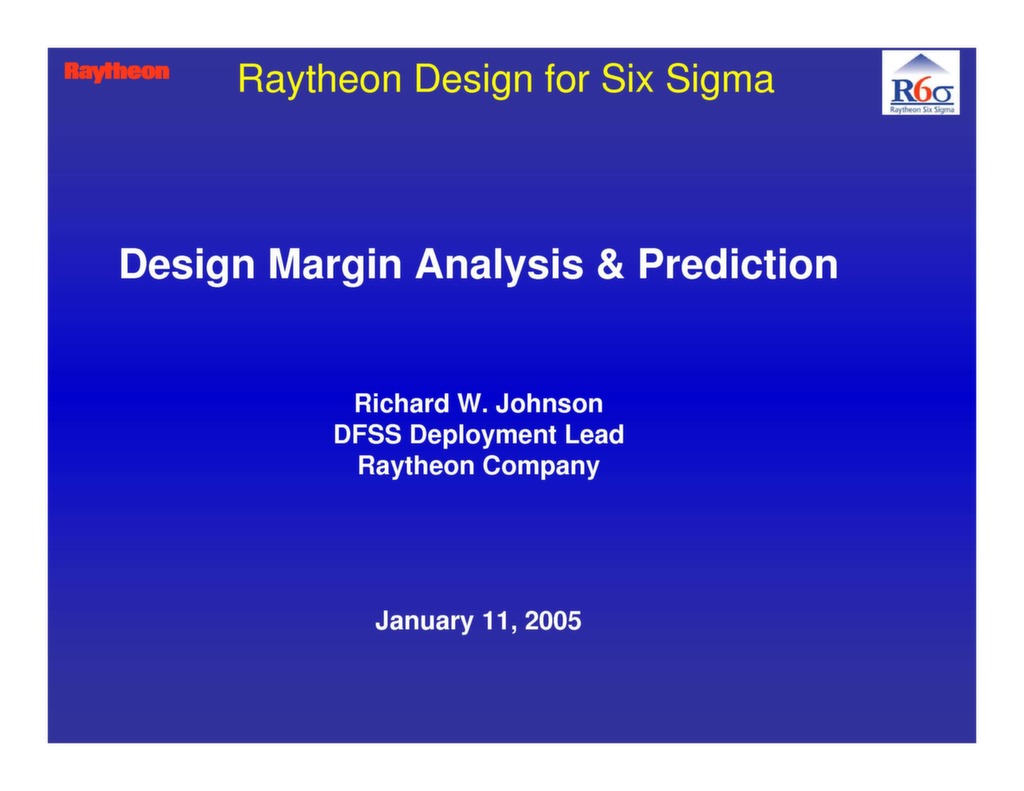 Raytheon

Raytheon Design for Six Sigma

R6σ
Raytheon Six Sigma

Design Margin Analysis & Prediction

Richard W. Johnson
DFSS Deployment Lead
Raytheon Company

January 11, 2005